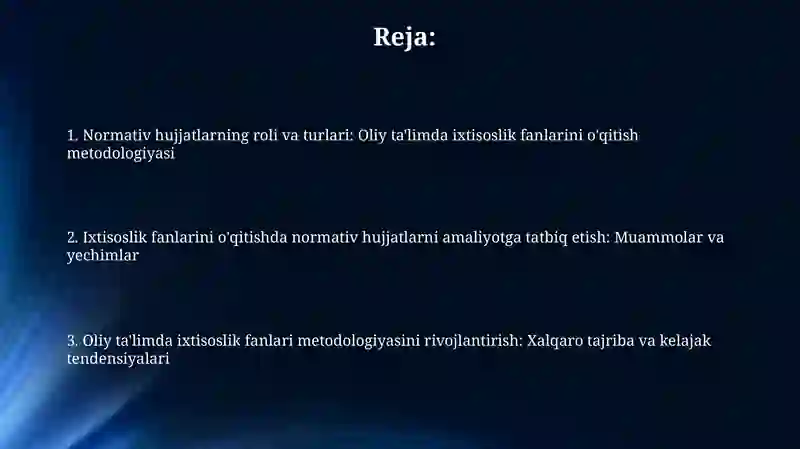 Reja:

1. Normativ hujjatlarning roli va turlari: Oliy ta'limda ixtisoslik fanlarini o'qitish metodologiyasi

2. Ixtisoslik fanlarini o'qitishda normativ hujjatlarni amaliyotga tatbiq etish: Muammolar va yechimlar

3. Oliy ta'limda ixtisoslik fanlari metodologiyasini rivojlantirish: Xalqaro tajriba va kelajak tendensiyalari